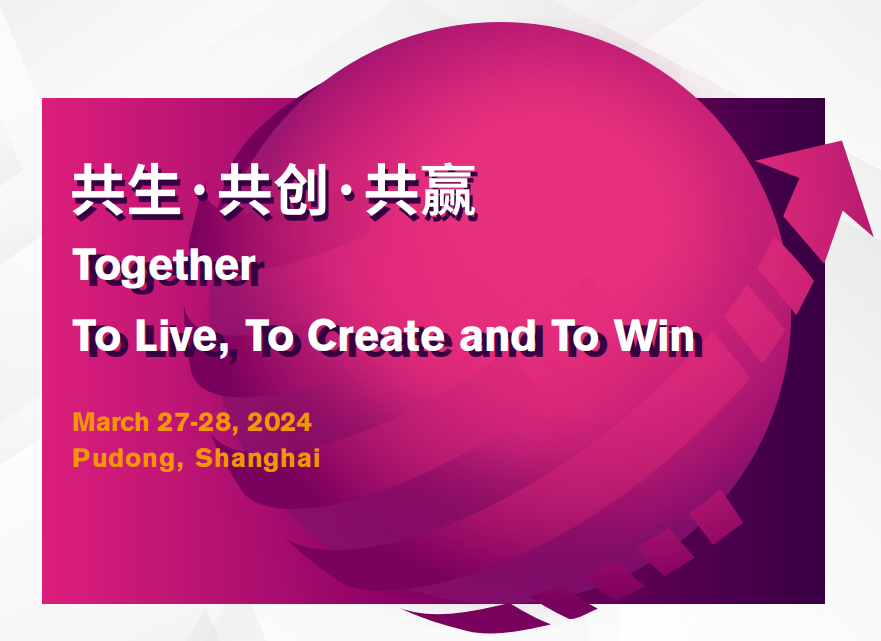 共生·共创·共赢

Together

To Live, To Create and To Win

March 27-28, 2024
Pudong, Shanghai